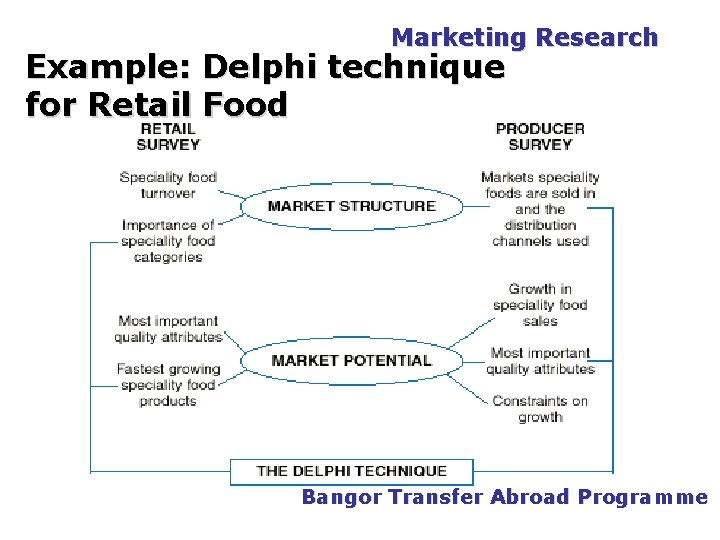 Marketing Research

Example: Delphi technique for Retail Food

RETAIL SURVEY

PRODUCER SURVEY

Speciality food turnover

Importance of speciality food categories

MARKET STRUCTURE

Markets speciality foods are sold in and the distribution channels used

Most important quality attributes

Fastest growing speciality food products

MARKET POTENTIAL

Growth in speciality food sales

Most important quality attributes

Constraints on growth

THE DELPHI TECHNIQUE

Bangor Transfer Abroad Programme